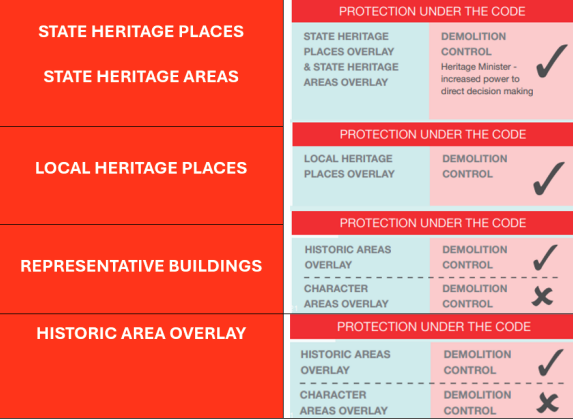 STATE HERITAGE PLACES

STATE HERITAGE AREAS

PROTECTION UNDER THE CODE

STATE HERITAGE PLACES OVERLAY & STATE HERITAGE AREAS OVERLAY

DEMOLITION CONTROL
Heritage Minister - increased power to direct decision making

✓

LOCAL HERITAGE PLACES

PROTECTION UNDER THE CODE

LOCAL HERITAGE PLACES OVERLAY

DEMOLITION CONTROL

✓

REPRESENTATIVE BUILDINGS

PROTECTION UNDER THE CODE

HISTORIC AREAS OVERLAY

DEMOLITION CONTROL

✓

CHARACTER AREAS OVERLAY

DEMOLITION CONTROL

✗

HISTORIC AREA OVERLAY

PROTECTION UNDER THE CODE

HISTORIC AREAS OVERLAY

DEMOLITION CONTROL

✓

CHARACTER AREAS OVERLAY

DEMOLITION CONTROL

✗